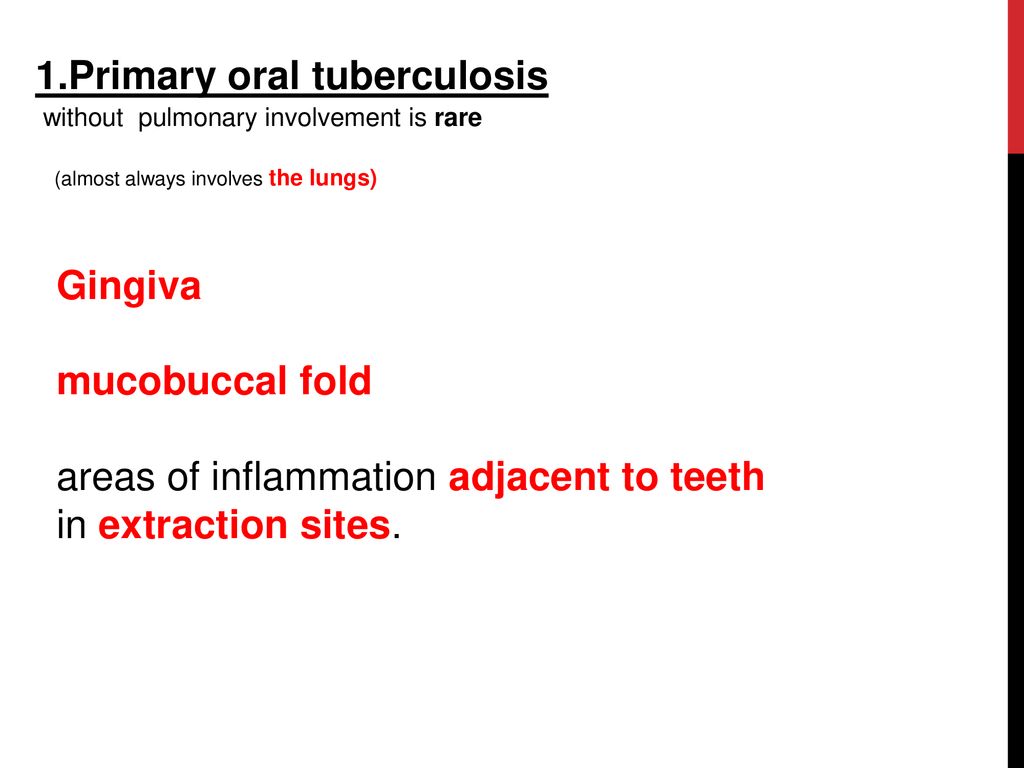 1.Primary oral tuberculosis
without pulmonary involvement is rare

(almost always involves the lungs)

Gingiva

mucobuccal fold

areas of inflammation adjacent to teeth in extraction sites.